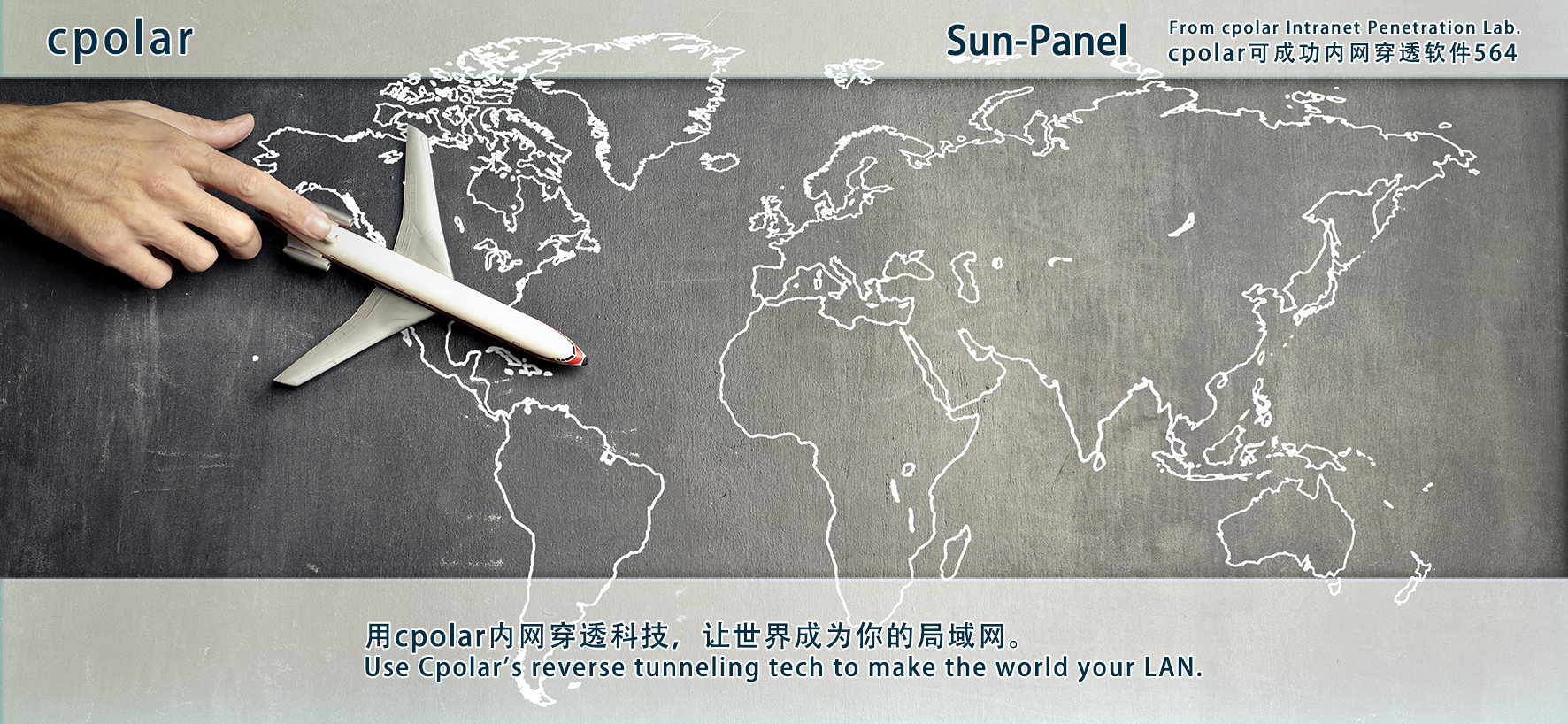 cpolar

Sun-Panel

From cpolar Intranet Penetration Lab.
cpolar可成功内网穿透软件564

用cpolar内网穿透科技，让世界成为你的局域网。
Use Cpolar's reverse tunneling tech to make the world your LAN.